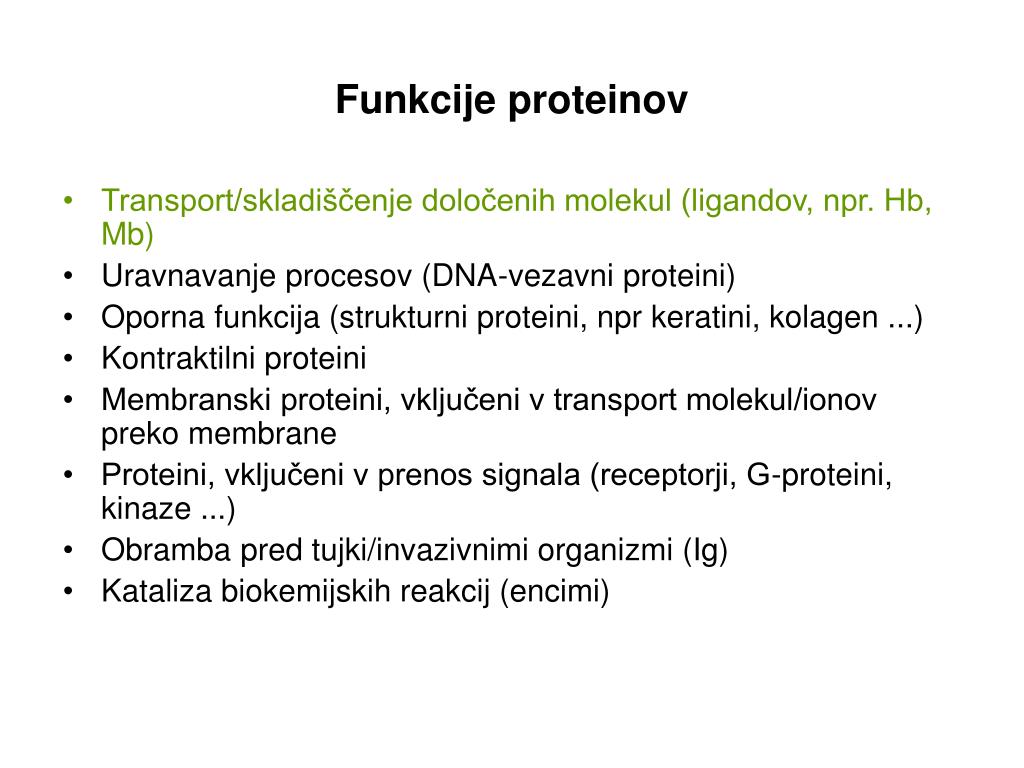 Funkcije proteinov

• Transport/skladiščenje določenih molekul (ligandov, npr. Hb, Mb)
• Uravnavanje procesov (DNA-vezavni proteini)
• Oporna funkcija (strukturni proteini, npr keratini, kolagen ...)
• Kontraktilni proteini
• Membranski proteini, vključeni v transport molekul/ionov preko membrane
• Proteini, vključeni v prenos signala (receptorji, G-proteini, kinaze ...)
• Obramba pred tujki/invazivnimi organizmi (Ig)
• Kataliza biokemijskih reakcij (encimi)